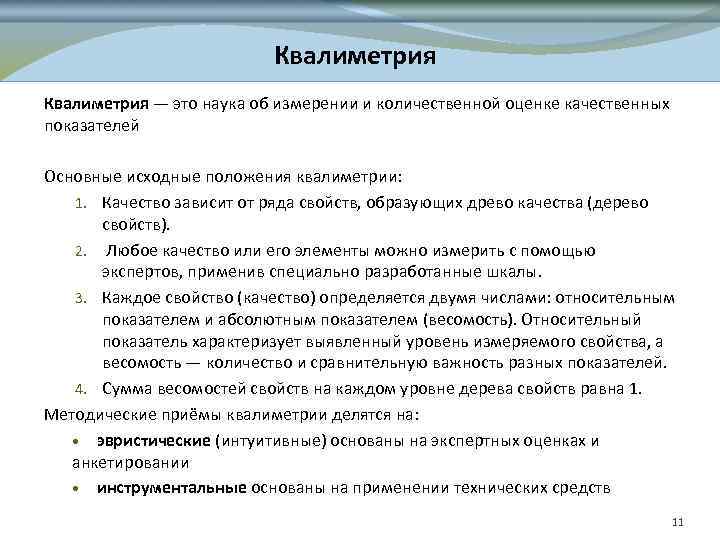 Квалиметрия

Квалиметрия — это наука об измерении и количественной оценке качественных показателей

Основные исходные положения квалиметрии:

1. Качество зависит от ряда свойств, образующих древо качества (дерево свойств).
2. Любое качество или его элементы можно измерить с помощью экспертов, применив специально разработанные шкалы.
3. Каждое свойство (качество) определяется двумя числами: относительным показателем и абсолютным показателем (весомость). Относительный показатель характеризует выявленный уровень измеряемого свойства, а весомость — количество и сравнительную важность разных показателей.
4. Сумма весомостей свойств на каждом уровне дерева свойств равна 1.

Методические приёмы квалиметрии делятся на:

• эвристические (интуитивные) основаны на экспертных оценках и анкетировании
• инструментальные основаны на применении технических средств

11